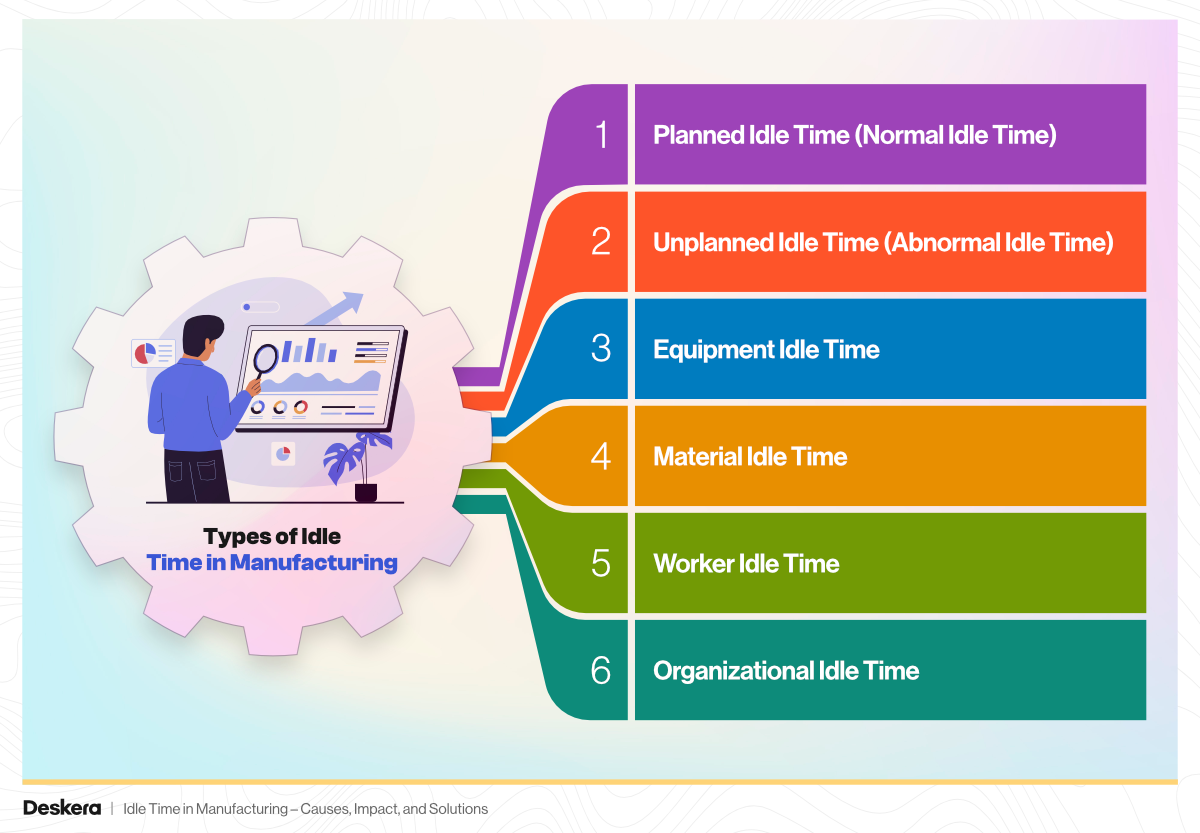 Types of Idle Time in Manufacturing

1 Planned Idle Time (Normal Idle Time)

2 Unplanned Idle Time (Abnormal Idle Time)

3 Equipment Idle Time

4 Material Idle Time

5 Worker Idle Time

6 Organizational Idle Time

Deskera | Idle Time in Manufacturing – Causes, Impact, and Solutions